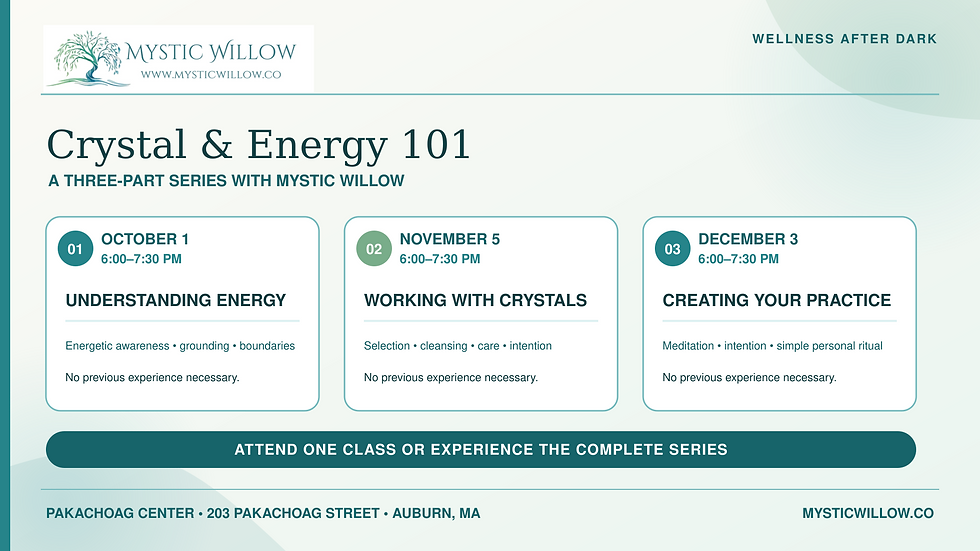 MYSTIC WILLOW
WWW.MYSTICWILLOW.CO

WELLNESS AFTER DARK

Crystal & Energy 101

A THREE-PART SERIES WITH MYSTIC WILLOW

01 OCTOBER 1
6:00–7:30 PM

UNDERSTANDING ENERGY

Energetic awareness • grounding • boundaries

No previous experience necessary.

02 NOVEMBER 5
6:00–7:30 PM

WORKING WITH CRYSTALS

Selection • cleansing • care • intention

No previous experience necessary.

03 DECEMBER 3
6:00–7:30 PM

CREATING YOUR PRACTICE

Meditation • intention • simple personal ritual

No previous experience necessary.

ATTEND ONE CLASS OR EXPERIENCE THE COMPLETE SERIES

PAKACHOAG CENTER • 203 PAKACHOAG STREET • AUBURN, MA

MYSTICWILLOW.CO